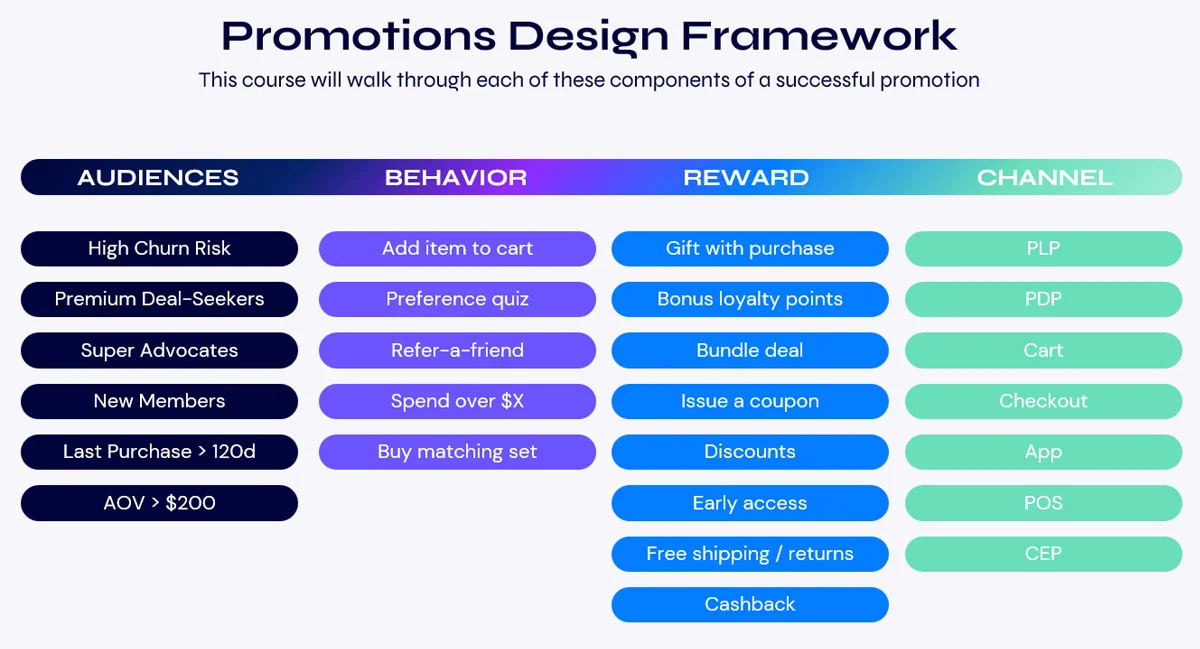 Promotions Design Framework

This course will walk through each of these components of a successful promotion

AUDIENCES

High Churn Risk

Premium Deal-Seekers

Super Advocates

New Members

Last Purchase > 120d

AOV > $200

BEHAVIOR

Add item to cart

Preference quiz

Refer-a-friend

Spend over $X

Buy matching set

REWARD

Gift with purchase

Bonus loyalty points

Bundle deal

Issue a coupon

Discounts

Early access

Free shipping / returns

Cashback

CHANNEL

PLP

PDP

Cart

Checkout

App

POS

CEP